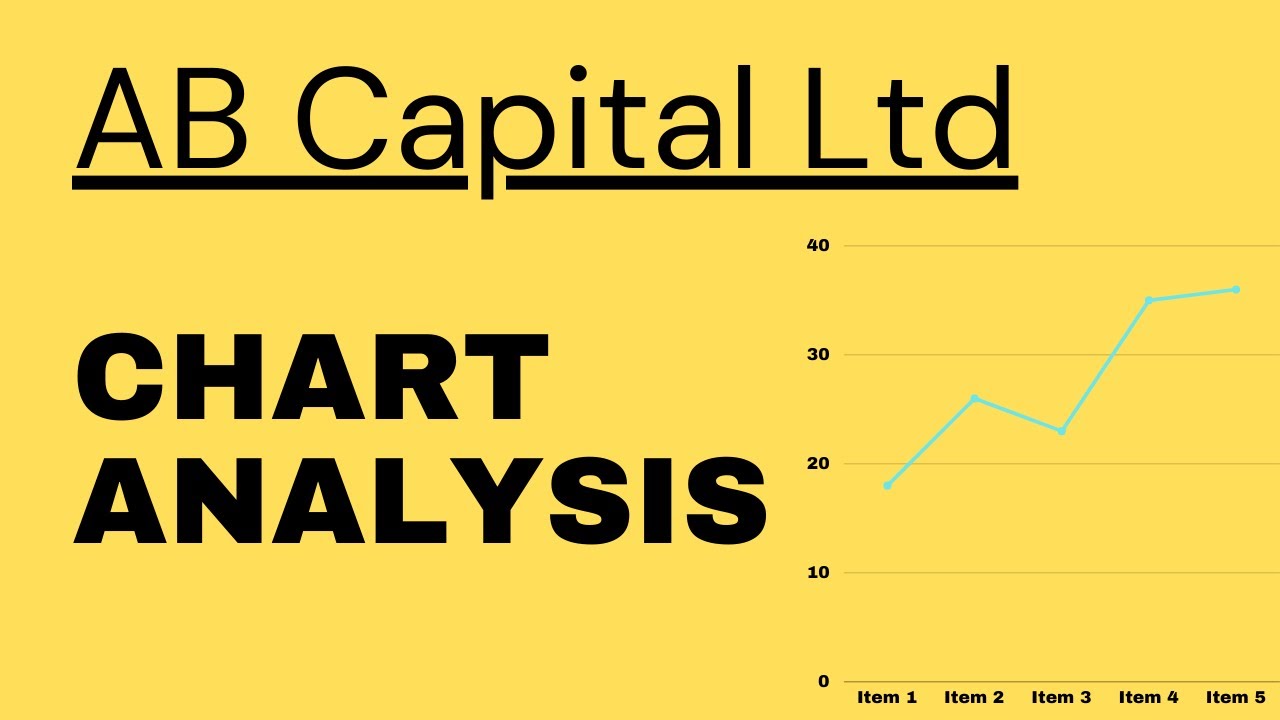 AB Capital Ltd

CHART ANALYSIS

40
30
20
10
0
Item 1 Item 2 Item 3 Item 4 Item 5